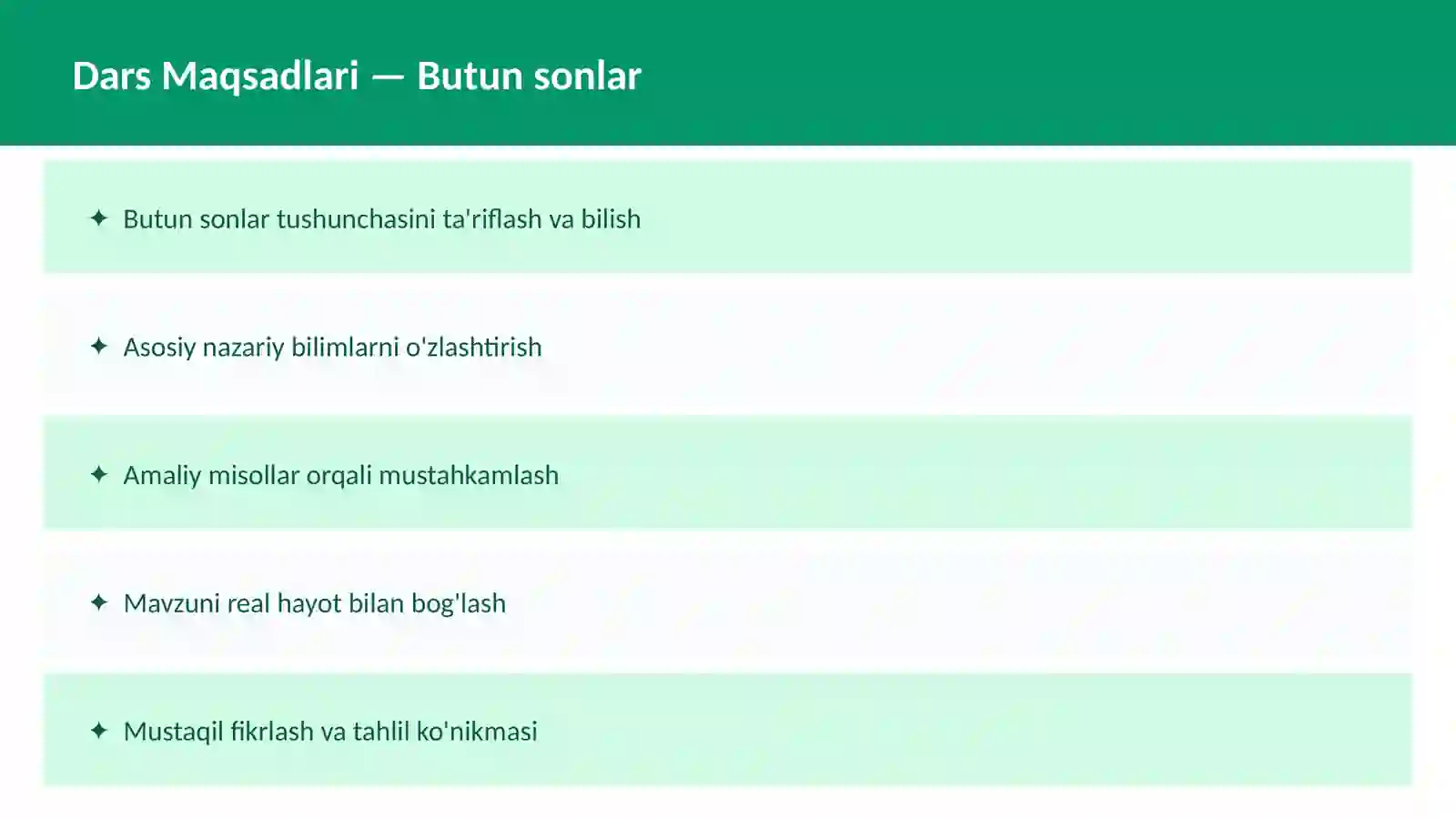 Dars Maqsadlari — Butun sonlar

✦ Butun sonlar tushunchasini ta'riflash va bilish

✦ Asosiy nazariy bilimlarni o'zlashtirish

✦ Amaliy misollar orqali mustahkamlash

✦ Mavzuni real hayot bilan bog'lash

✦ Mustaqil fikrlash va tahlil ko'nikmasi